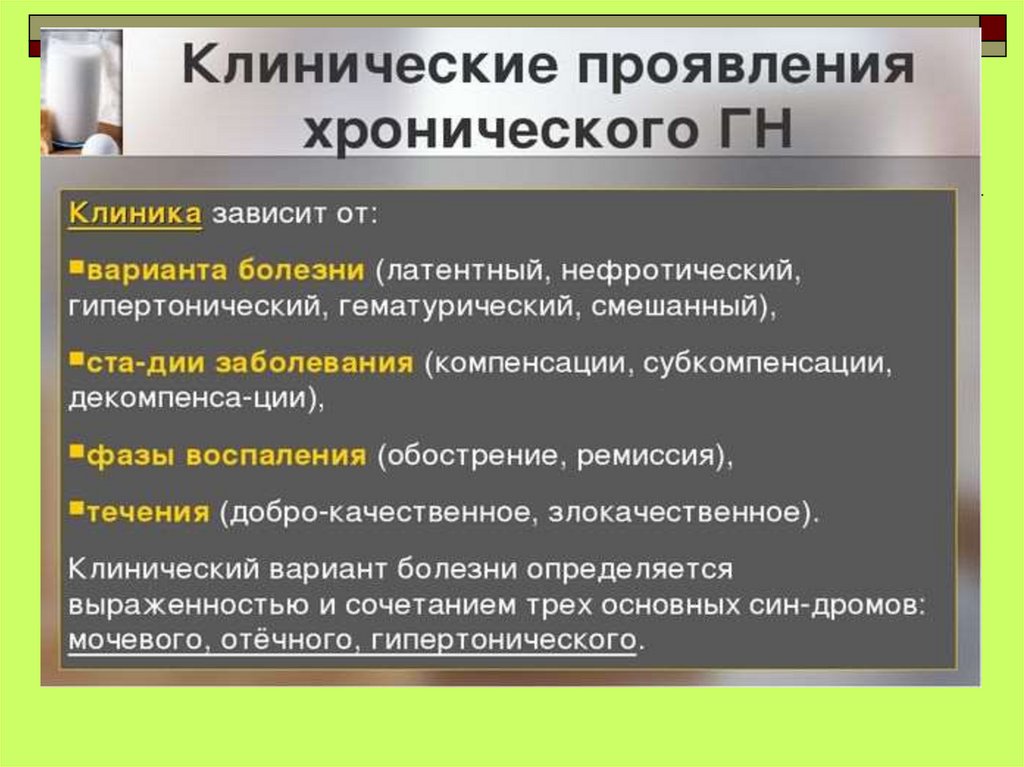 Клинические проявления хронического ГН

Клиника зависит от:

▪варианта болезни (латентный, нефротический, гипертонический, гематурический, смешанный),

▪ста-дии заболевания (компенсации, субкомпенсации, декомпенса-ции),

▪фазы воспаления (обострение, ремиссия),

▪течения (добро-качественное, злокачественное).

Клинический вариант болезни определяется выраженностью и сочетанием трех основных син-дромов: мочевого, отёчного, гипертонического.